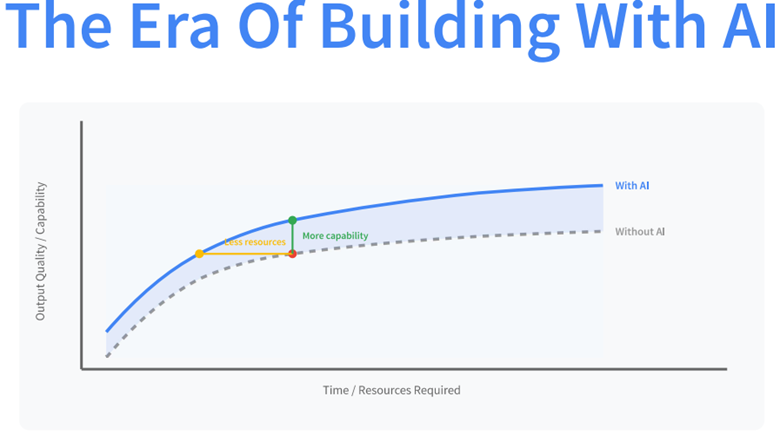 The Era Of Building With AI

Output Quality / Capability

With AI

Without AI

Less resources

More capability

Time / Resources Required